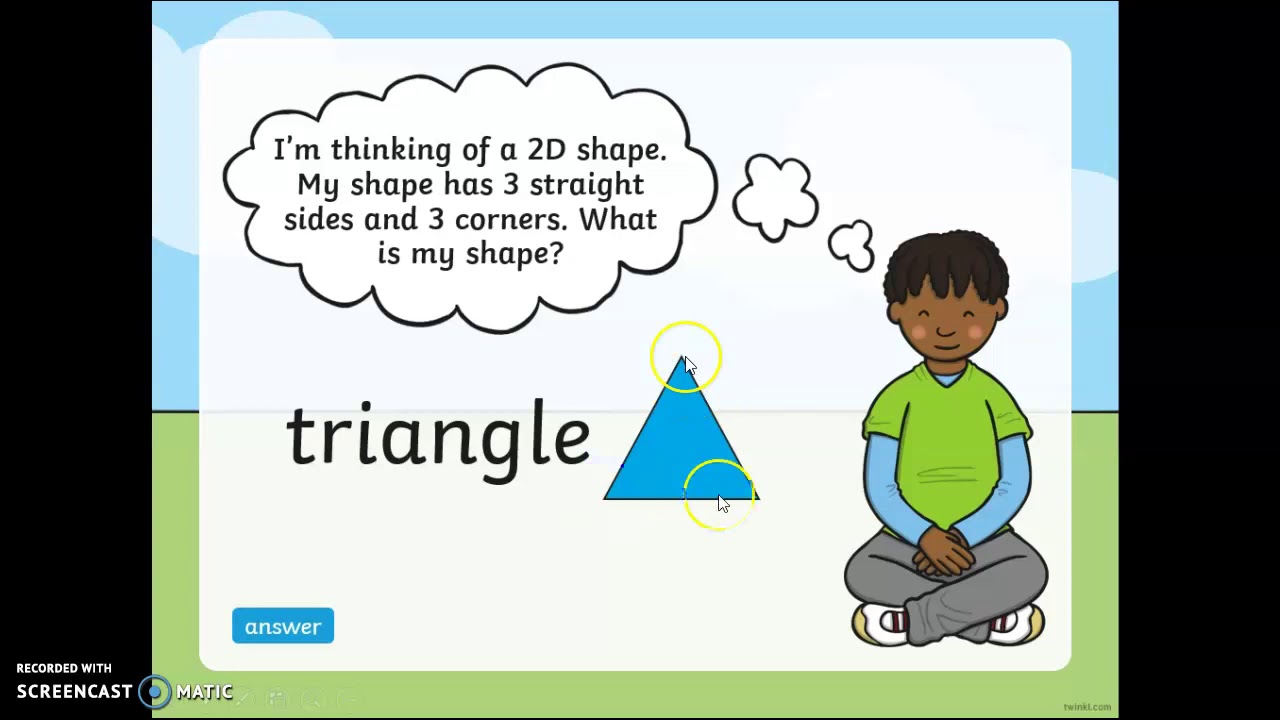 I'm thinking of a 2D shape. My shape has 3 straight sides and 3 corners. What is my shape?

triangle

answer

RECORDED WITH
SCREENCAST MATIC

twinkl.com